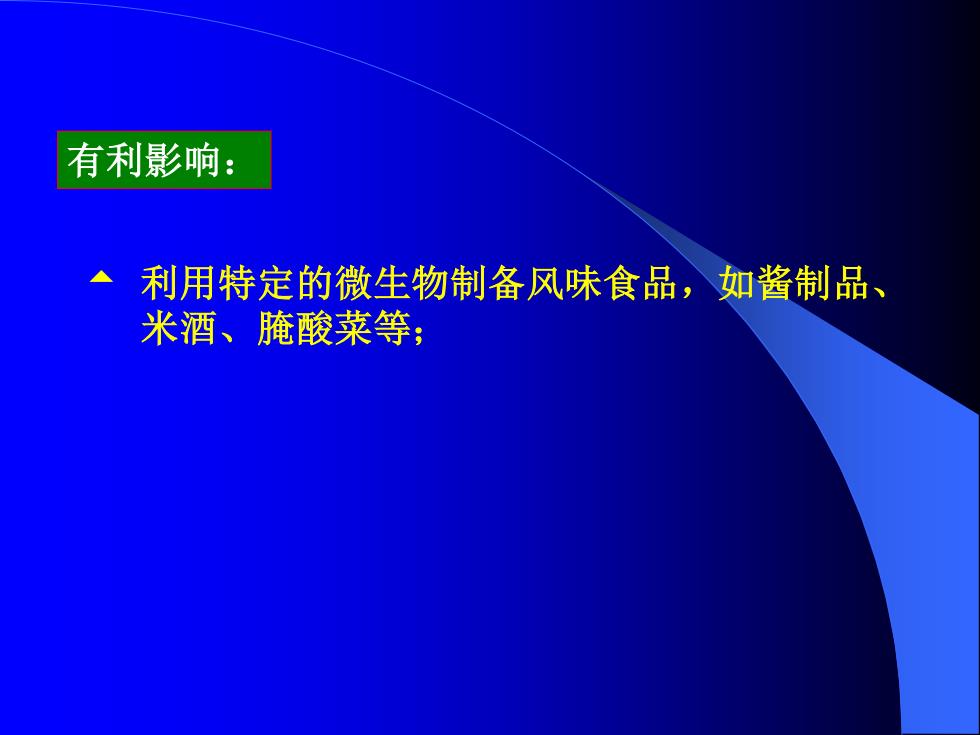 有利影响：

利用特定的微生物制备风味食品，如酱制品、米酒、腌酸菜等；